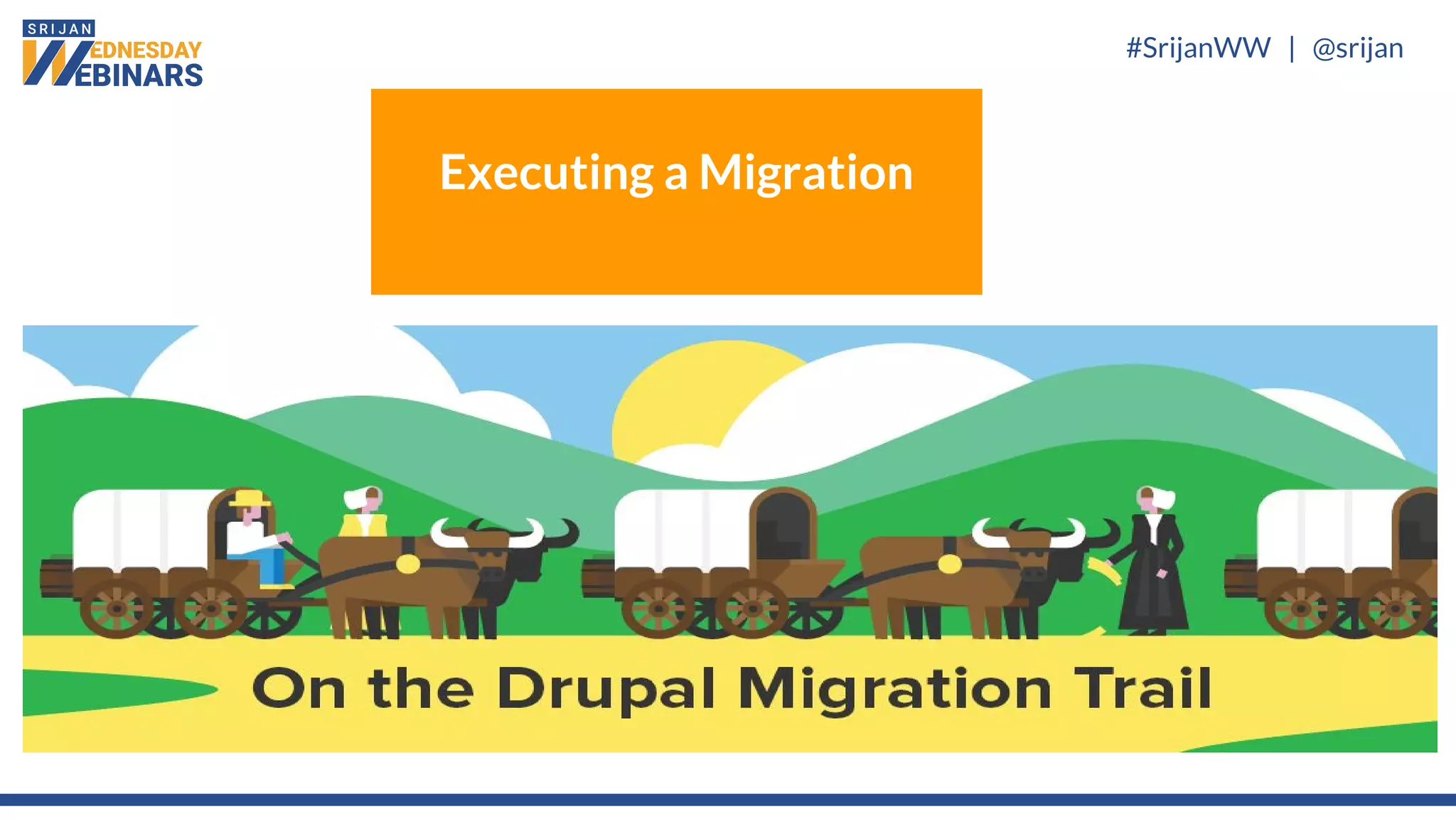 SRIJAN
WEDNESDAY
WEBINARS

#SrijanWW | @srijan

Executing a Migration

On the Drupal Migration Trail